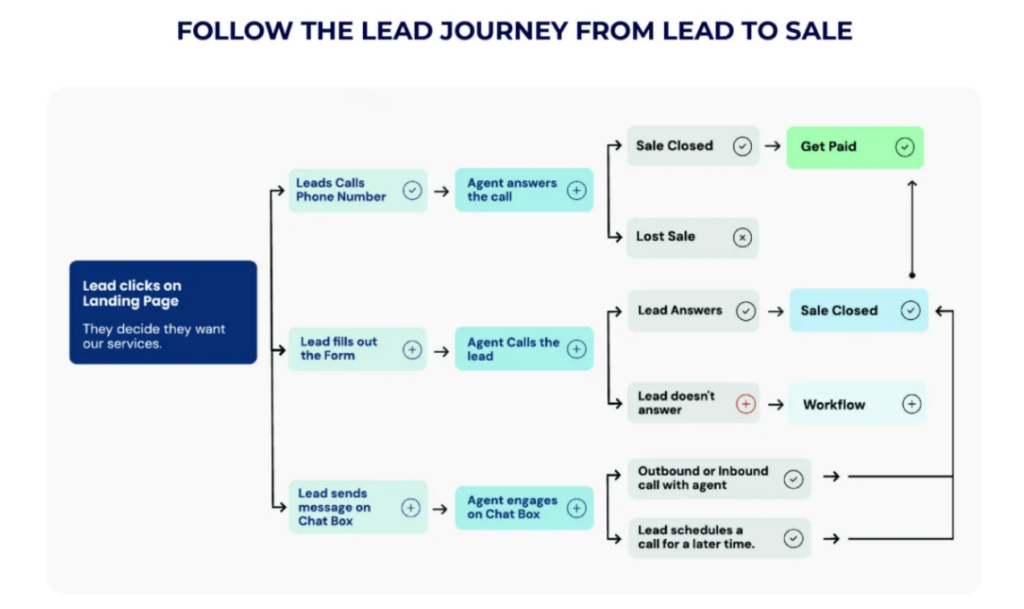 FOLLOW THE LEAD JOURNEY FROM LEAD TO SALE

Lead clicks on Landing Page

They decide they want our services.

Leads Calls Phone Number

Agent answers the call

Sale Closed

Get Paid

Lost Sale

Lead fills out the Form

Agent Calls the lead

Lead Answers

Sale Closed

Lead doesn't answer

Workflow

Lead sends message on Chat Box

Agent engages on Chat Box

Outbound or Inbound call with agent

Lead schedules a call for a later time.